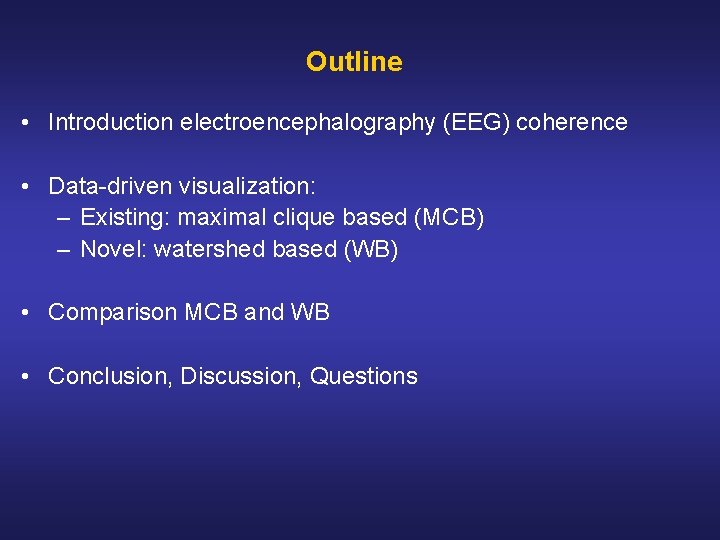 Outline

• Introduction electroencephalography (EEG) coherence

• Data-driven visualization:
– Existing: maximal clique based (MCB)
– Novel: watershed based (WB)

• Comparison MCB and WB

• Conclusion, Discussion, Questions